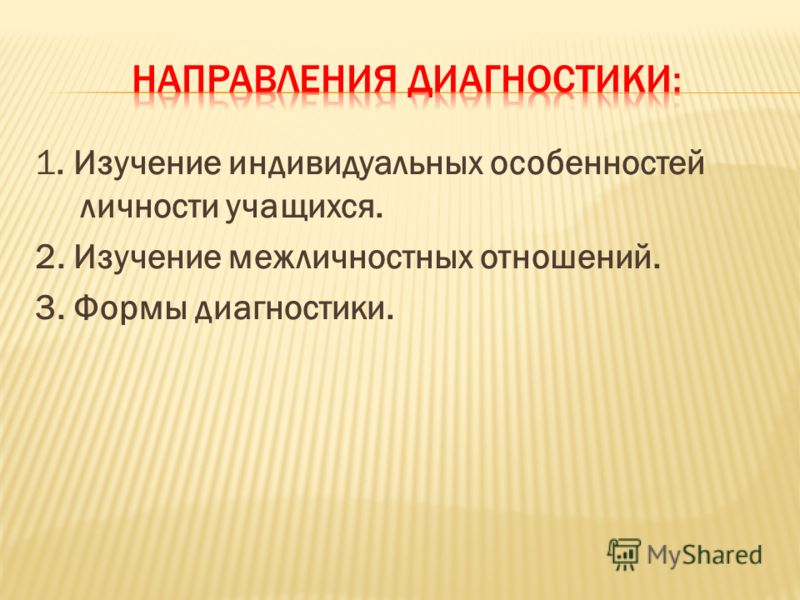 НАПРАВЛЕНИЯ ДИАГНОСТИКИ:

1. Изучение индивидуальных особенностей личности учащихся.

2. Изучение межличностных отношений.

3. Формы диагностики.

MyShared